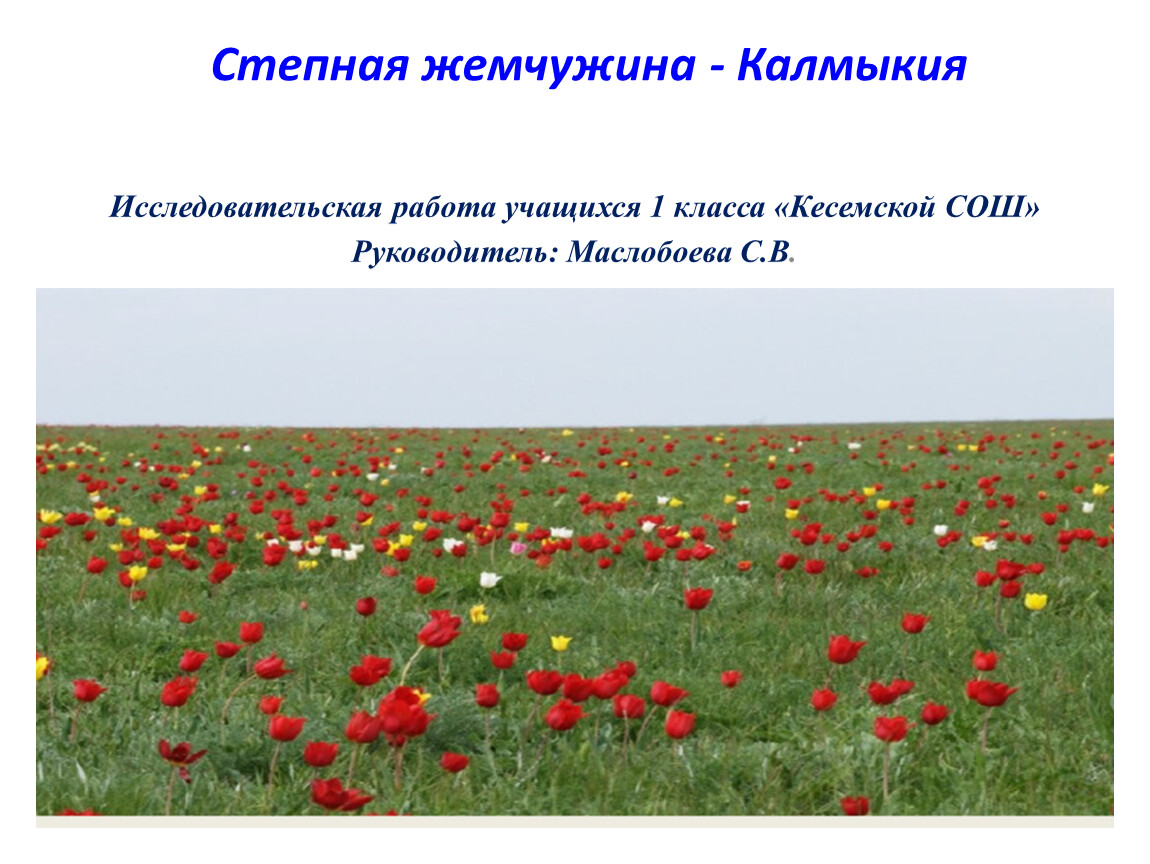 Степная жемчужина - Калмыкия

Исследовательская работа учащихся 1 класса «Кесемской СОШ»
Руководитель: Маслобоева С.В.